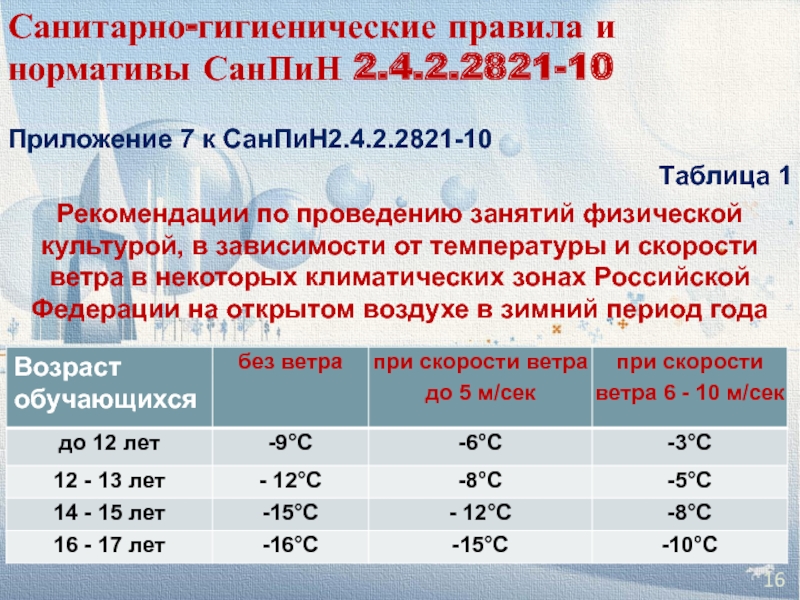 Санитарно-гигиенические правила и нормативы СанПиН 2.4.2.2821-10

Приложение 7 к СанПиН2.4.2.2821-10

Таблица 1

Рекомендации по проведению занятий физической культурой, в зависимости от температуры и скорости ветра в некоторых климатических зонах Российской Федерации на открытом воздухе в зимний период года

| Возраст обучающихся | без ветра | при скорости ветра до 5 м/сек | при скорости ветра 6 - 10 м/сек |
|---|---|---|---|
| до 12 лет | -9°С | -6°С | -3°С |
| 12 - 13 лет | - 12°С | -8°С | -5°С |
| 14 - 15 лет | -15°С | - 12°С | -8°С |
| 16 - 17 лет | -16°С | -15°С | -10°С |

16